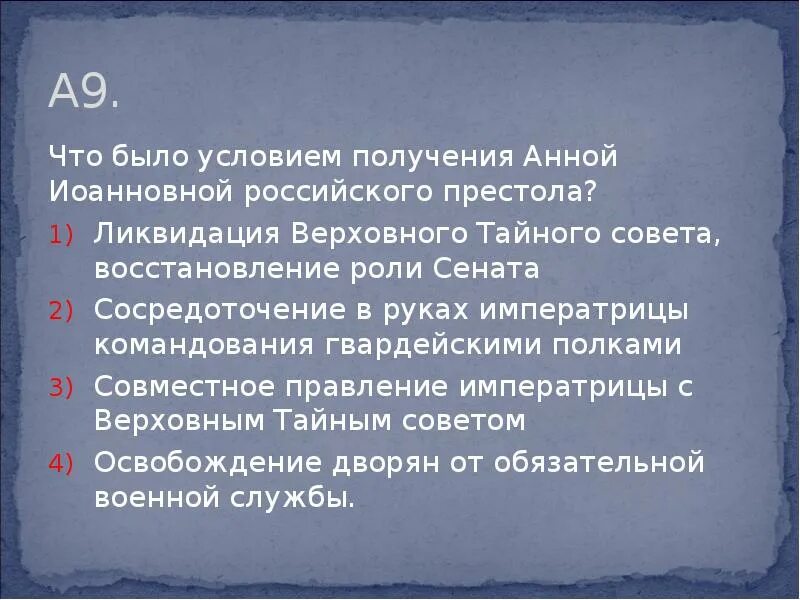 А9.

Что было условием получения Анной Иоанновной российского престола?

1) Ликвидация Верховного Тайного совета, восстановление роли Сената
2) Сосредоточение в руках императрицы командования гвардейскими полками
3) Совместное правление императрицы с Верховным Тайным советом
4) Освобождение дворян от обязательной военной службы.